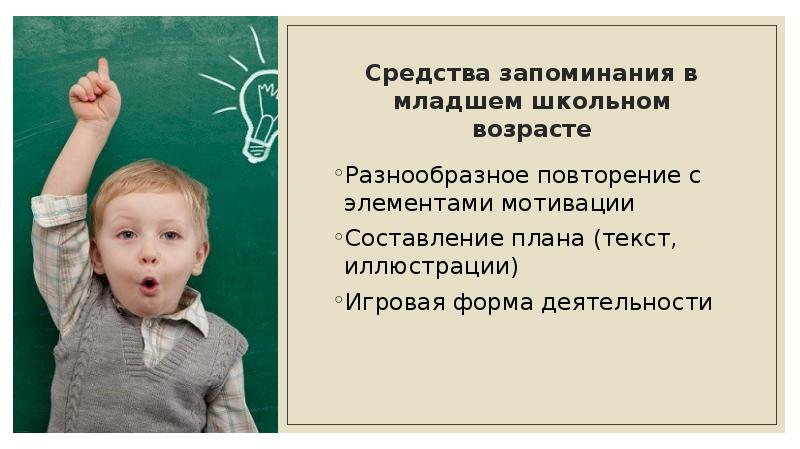 Средства запоминания в младшем школьном возрасте

◦Разнообразное повторение с элементами мотивации

◦Составление плана (текст, иллюстрации)

◦Игровая форма деятельности